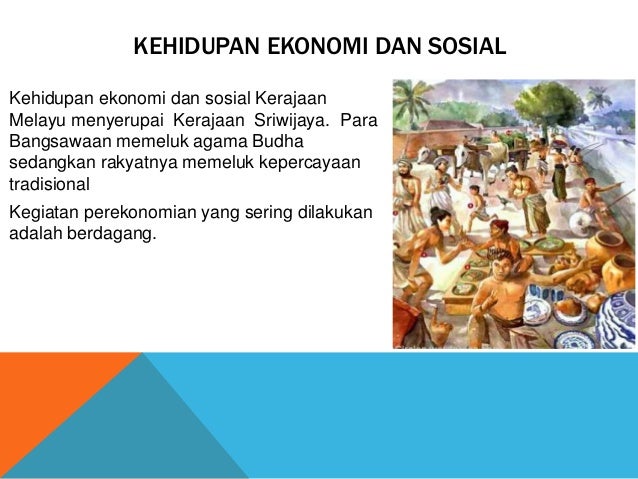 KEHIDUPAN EKONOMI DAN SOSIAL

Kehidupan ekonomi dan sosial Kerajaan Melayu menyerupai Kerajaan Sriwijaya. Para Bangsawaan memeluk agama Budha sedangkan rakyatnya memeluk kepercayaan tradisional

Kegiatan perekonomian yang sering dilakukan adalah berdagang.